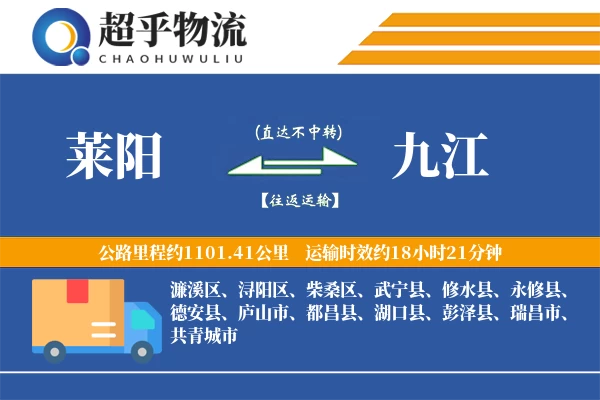 超乎物流
CHAOHUWULIU

莱阳
(直达不中转)
【往返运输】
九江

公路里程约1101.41公里 运输时效约18小时21分钟

濂溪区、浔阳区、柴桑区、武宁县、修水县、永修县、德安县、庐山市、都昌县、湖口县、彭泽县、瑞昌市、共青城市